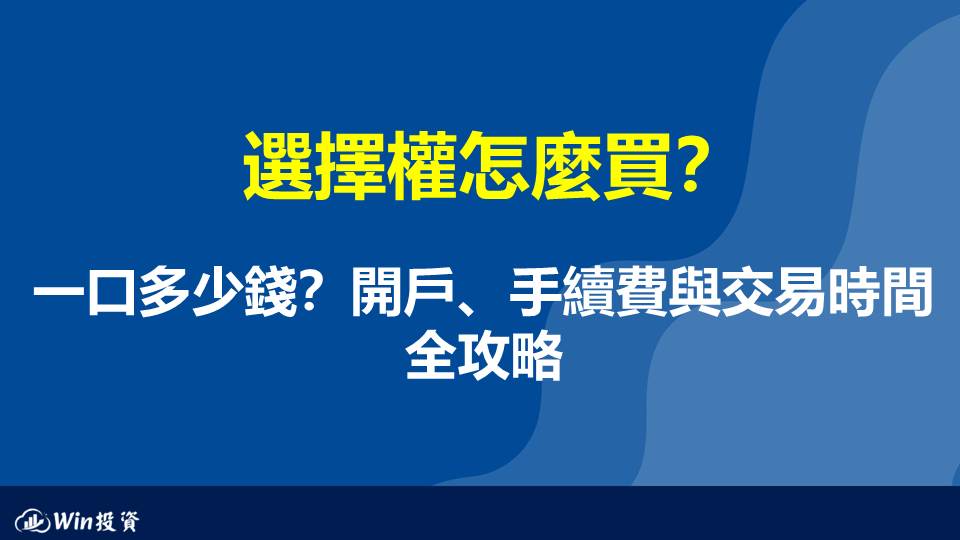 選擇權怎麼買?

一口多少錢?開戶、手續費與交易時間全攻略

Win投資